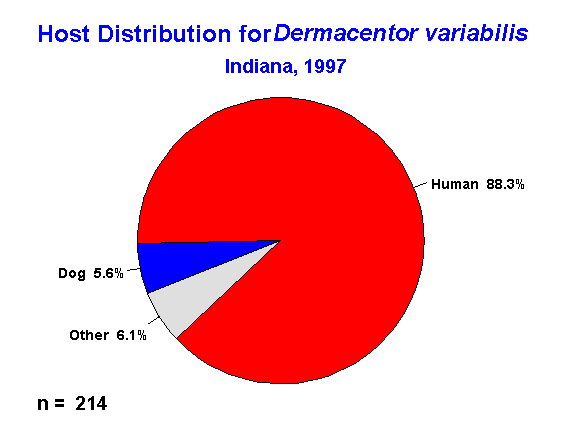 Host Distribution for Dermacentor variabilis
Indiana, 1997

Human 88.3%

Dog 5.6%

Other 6.1%

n = 214